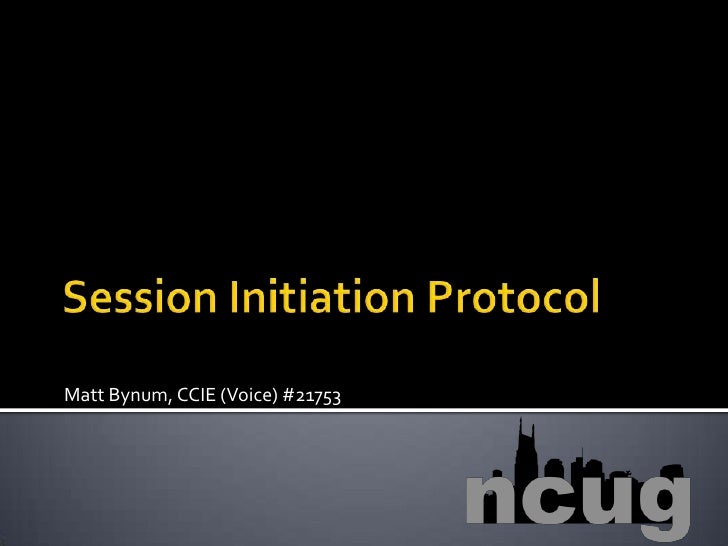 Session Initiation Protocol

Matt Bynum, CCIE (Voice) #21753

ncug